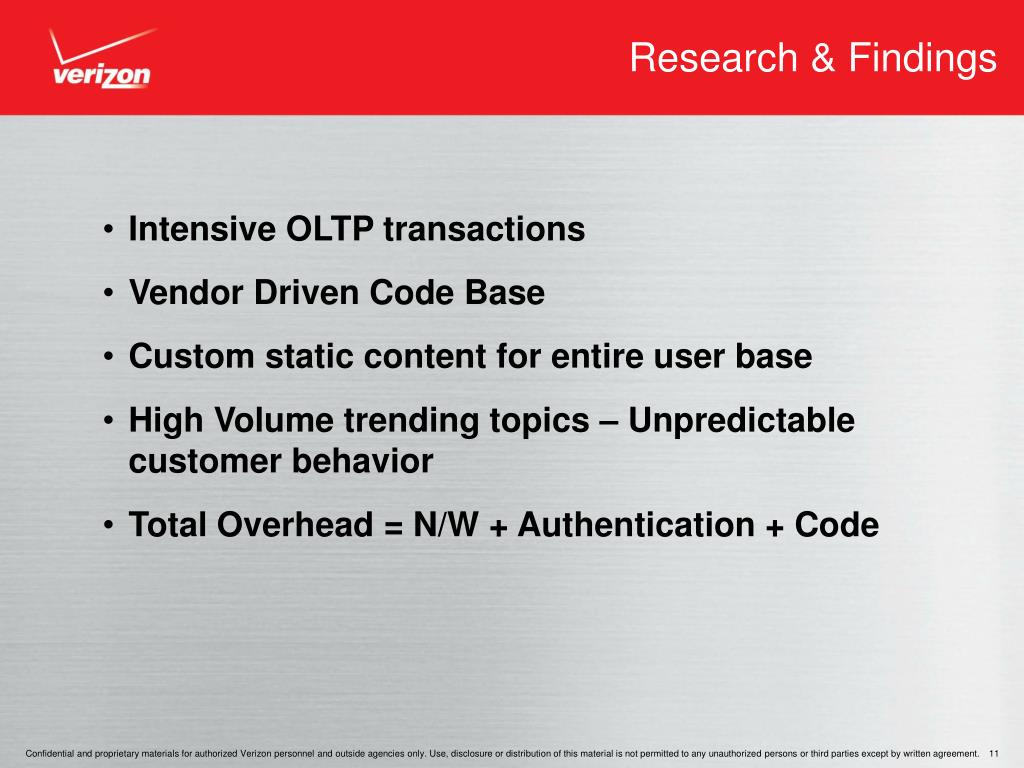 verizon

Research & Findings

• Intensive OLTP transactions
• Vendor Driven Code Base
• Custom static content for entire user base
• High Volume trending topics – Unpredictable customer behavior
• Total Overhead = N/W + Authentication + Code

Confidential and proprietary materials for authorized Verizon personnel and outside agencies only. Use, disclosure or distribution of this material is not permitted to any unauthorized persons or third parties except by written agreement. 11